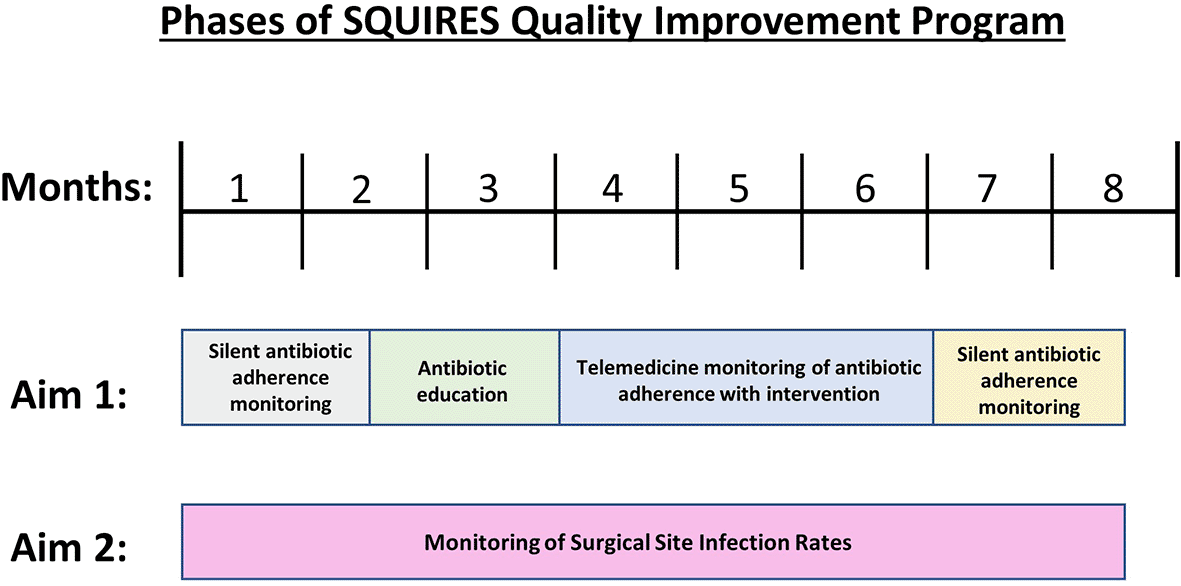 Phases of SQUIRES Quality Improvement Program

Months: 1 2 3 4 5 6 7 8

Aim 1:

Silent antibiotic adherence monitoring

Antibiotic education

Telemedicine monitoring of antibiotic adherence with intervention

Silent antibiotic adherence monitoring

Aim 2:

Monitoring of Surgical Site Infection Rates